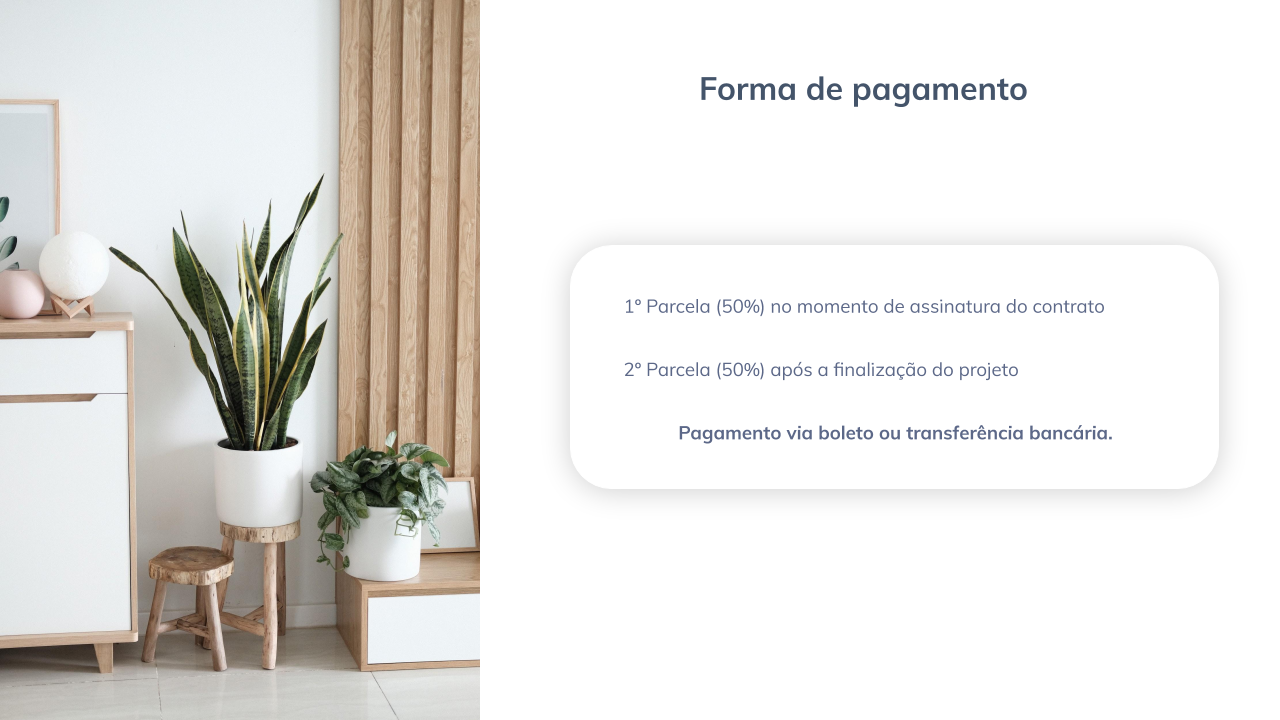 Forma de pagamento

1º Parcela (50%) no momento de assinatura do contrato

2º Parcela (50%) após a finalização do projeto

Pagamento via boleto ou transferência bancária.